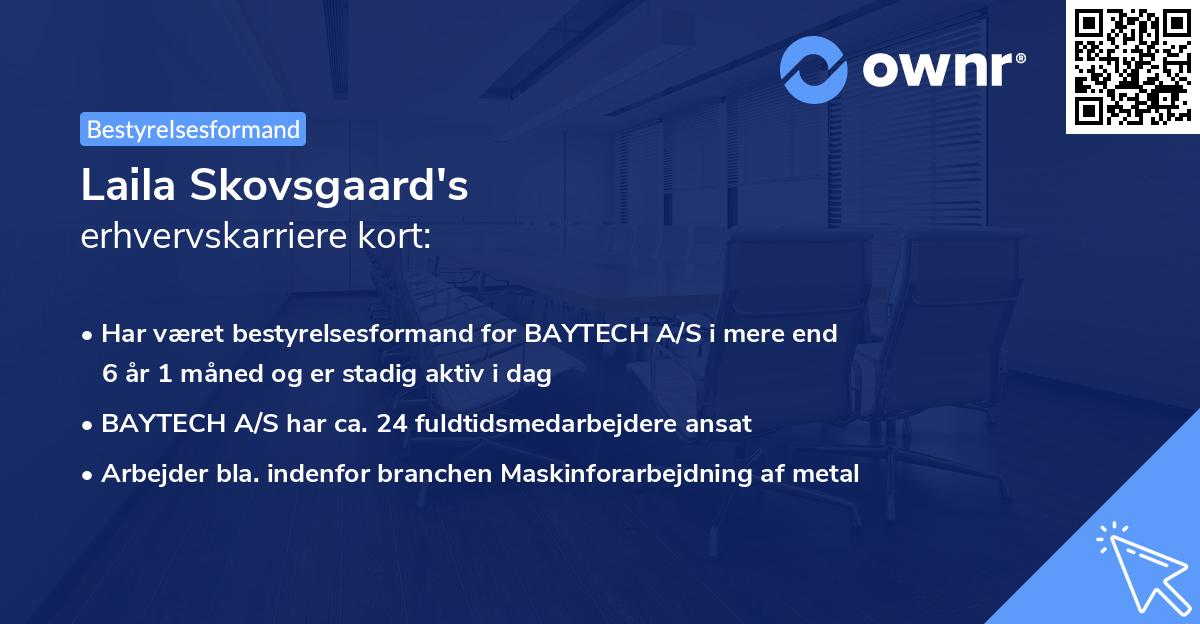 ownr®

Bestyrelsesformand

Laila Skovsgaard's
erhvervskarriere kort:

• Har været bestyrelsesformand for BAYTECH A/S i mere end 6 år 1 måned og er stadig aktiv i dag
• BAYTECH A/S har ca. 24 fuldtidsmedarbejdere ansat
• Arbejder bla. indenfor branchen Maskinforarbejdning af metal